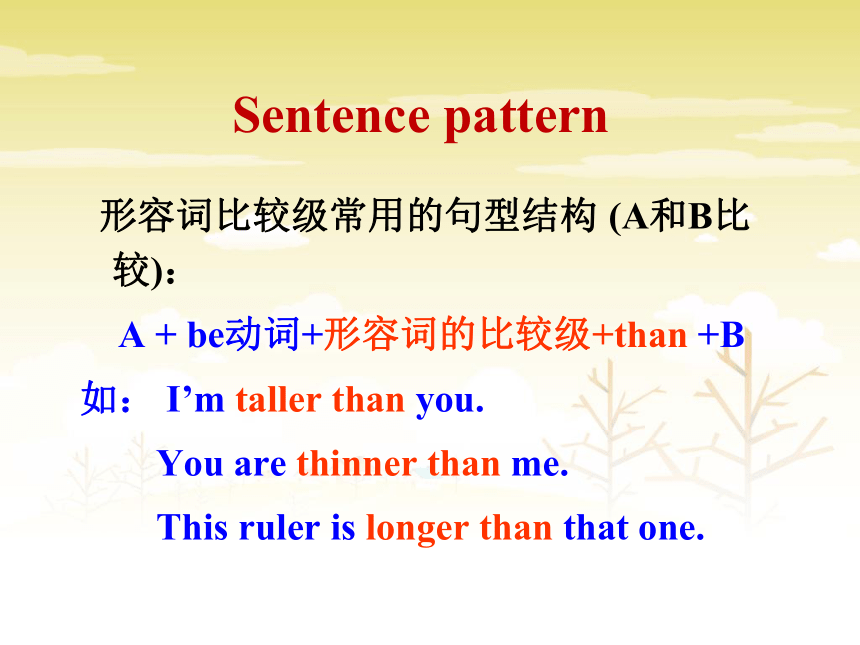 Sentence pattern

形容词比较级常用的句型结构 (A和B比较)：

A + be动词+形容词的比较级+than +B

如： I’m taller than you.

You are thinner than me.

This ruler is longer than that one.